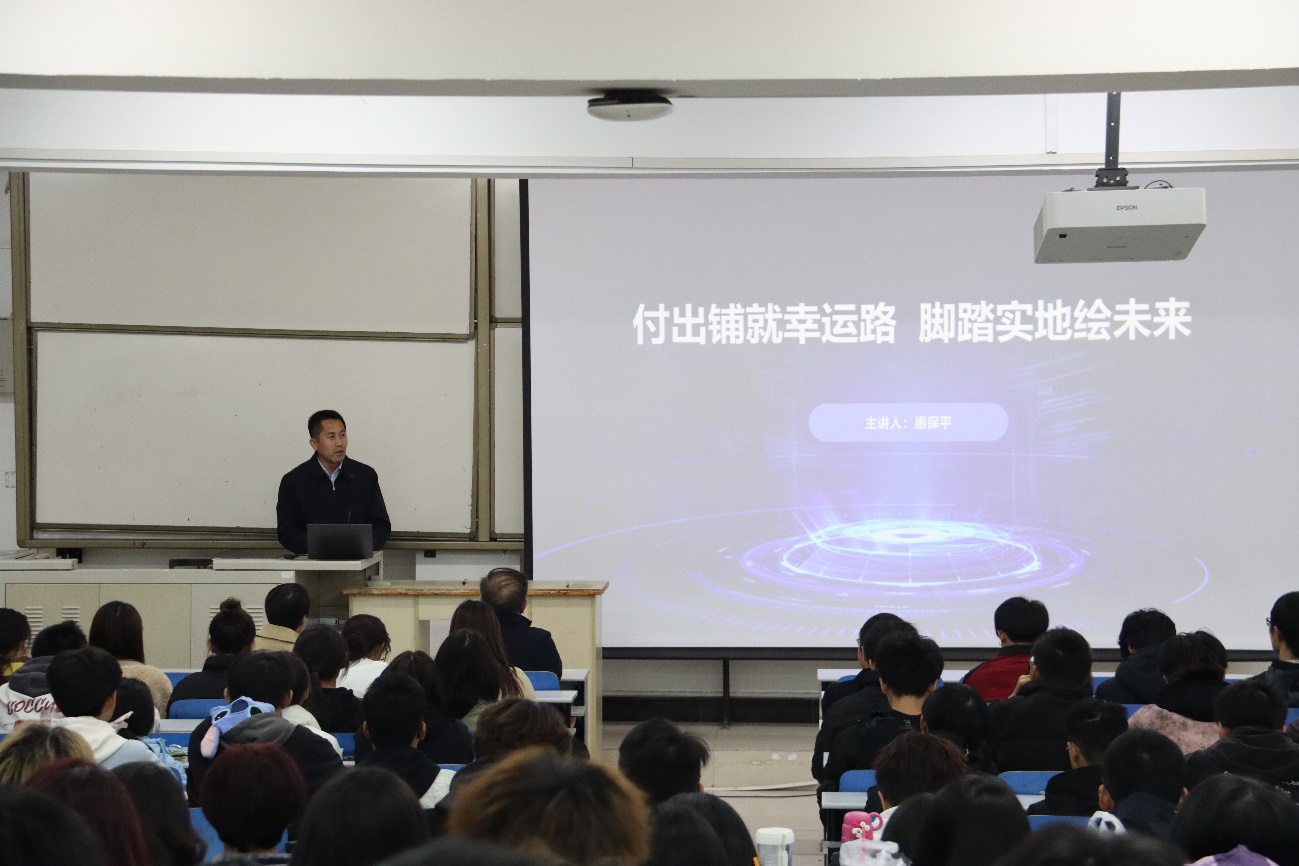 EPSON

付出铺就幸运路 脚踏实地绘未来

主讲人：惠保平